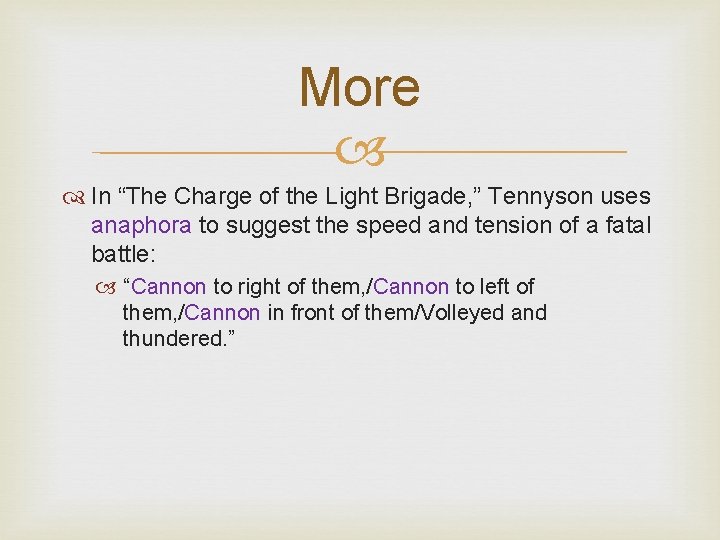 More

In “The Charge of the Light Brigade,” Tennyson uses anaphora to suggest the speed and tension of a fatal battle:

“Cannon to right of them,/Cannon to left of them,/Cannon in front of them/Volleyed and thundered.”